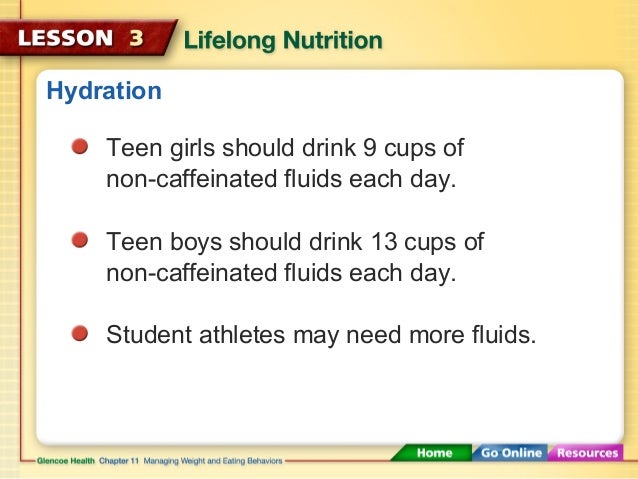 LESSON 3 Lifelong Nutrition

Hydration

Teen girls should drink 9 cups of non-caffeinated fluids each day.

Teen boys should drink 13 cups of non-caffeinated fluids each day.

Student athletes may need more fluids.

Glencoe Health Chapter 11 Managing Weight and Eating Behaviors

Home Go Online Resources